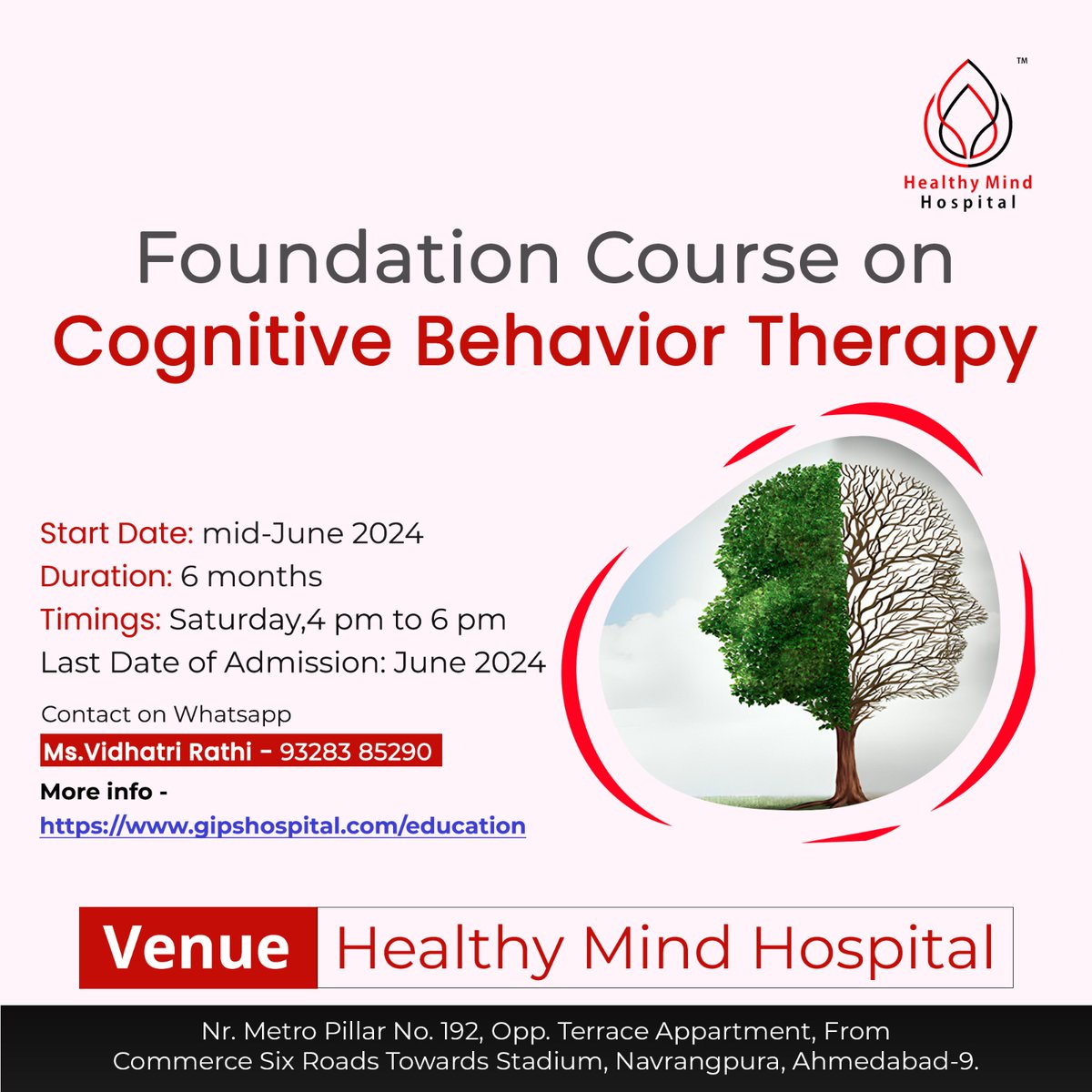 ™
Healthy Mind
Hospital

Foundation Course on
Cognitive Behavior Therapy

Start Date: mid-June 2024
Duration: 6 months
Timings: Saturday,4 pm to 6 pm
Last Date of Admission: June 2024

Contact on Whatsapp
Ms.Vidhatri Rathi - 93283 85290
More info -
https://www.gipshospital.com/education

Venue Healthy Mind Hospital

Nr. Metro Pillar No. 192, Opp. Terrace Appartment, From Commerce Six Roads Towards Stadium, Navrangpura, Ahmedabad-9.